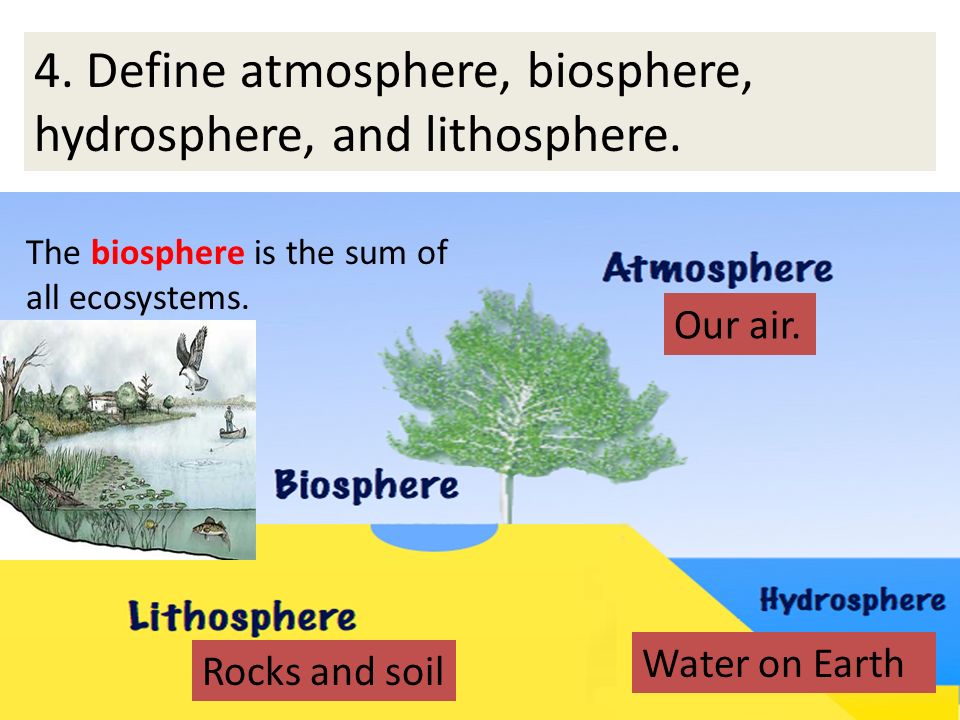 4. Define atmosphere, biosphere, hydrosphere, and lithosphere.

The biosphere is the sum of all ecosystems.

Atmosphere

Our air.

Biosphere

Lithosphere

Rocks and soil

Hydrosphere

Water on Earth